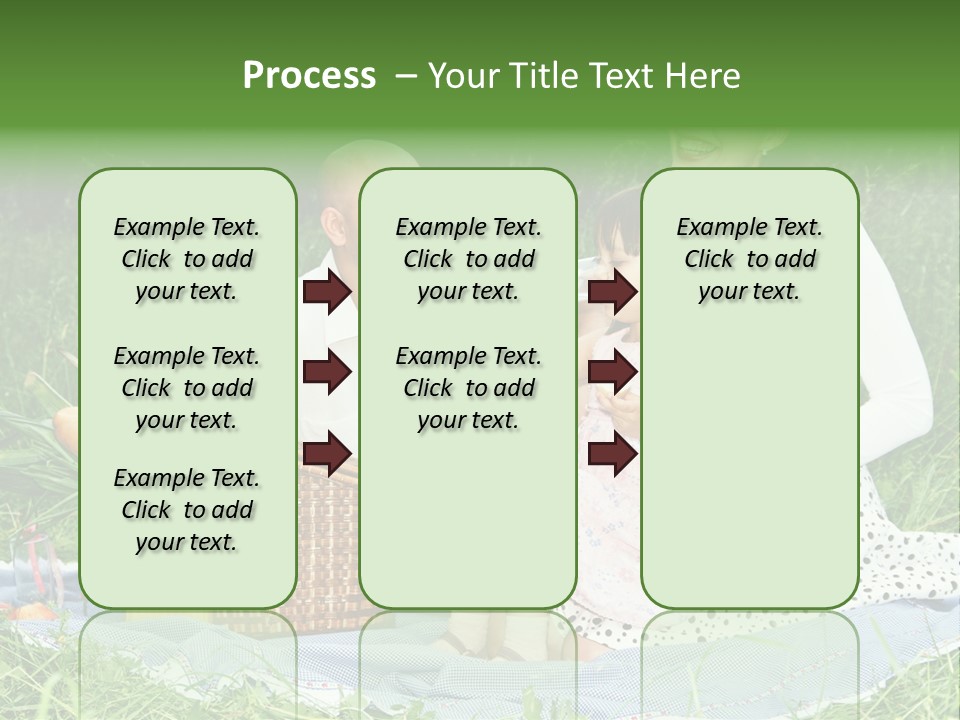 Process – Your Title Text Here

Example Text. Click to add your text.

Example Text. Click to add your text.

Example Text. Click to add your text.

Example Text. Click to add your text.

Example Text. Click to add your text.

Example Text. Click to add your text.